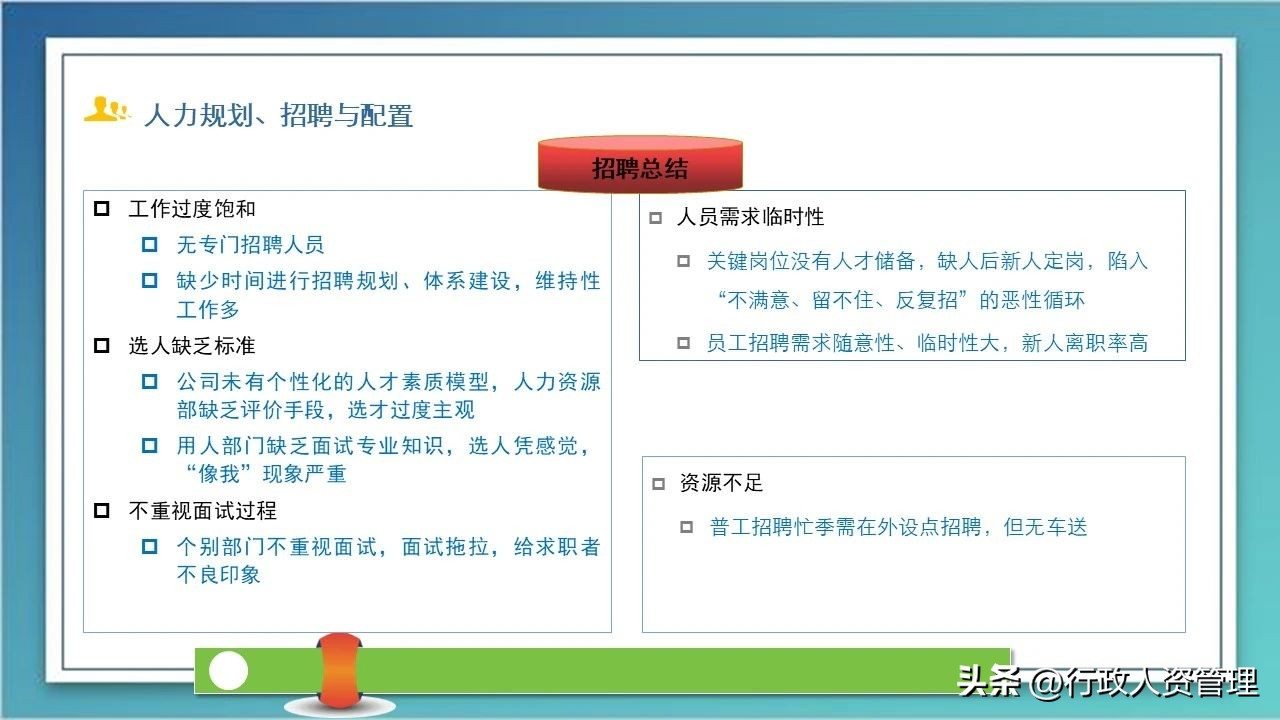 人力规划、招聘与配置

招聘总结

工作过度饱和
无专门招聘人员
缺少时间进行招聘规划、体系建设，维持性工作多
选人缺乏标准
公司未有个性化的人才素质模型，人力资源部缺乏评价手段，选才过度主观
用人部门缺乏面试专业知识，选人凭感觉，“像我”现象严重
不重视面试过程
个别部门不重视面试，面试拖拉，给求职者不良印象

人员需求临时性
关键岗位没有人才储备，缺人后新人定岗，陷入“不满意、留不住、反复招”的恶性循环
员工招聘需求随意性、临时性大，新人离职率高

资源不足
普工招聘忙季需在外设点招聘，但无车送

头条 @行政人资管理